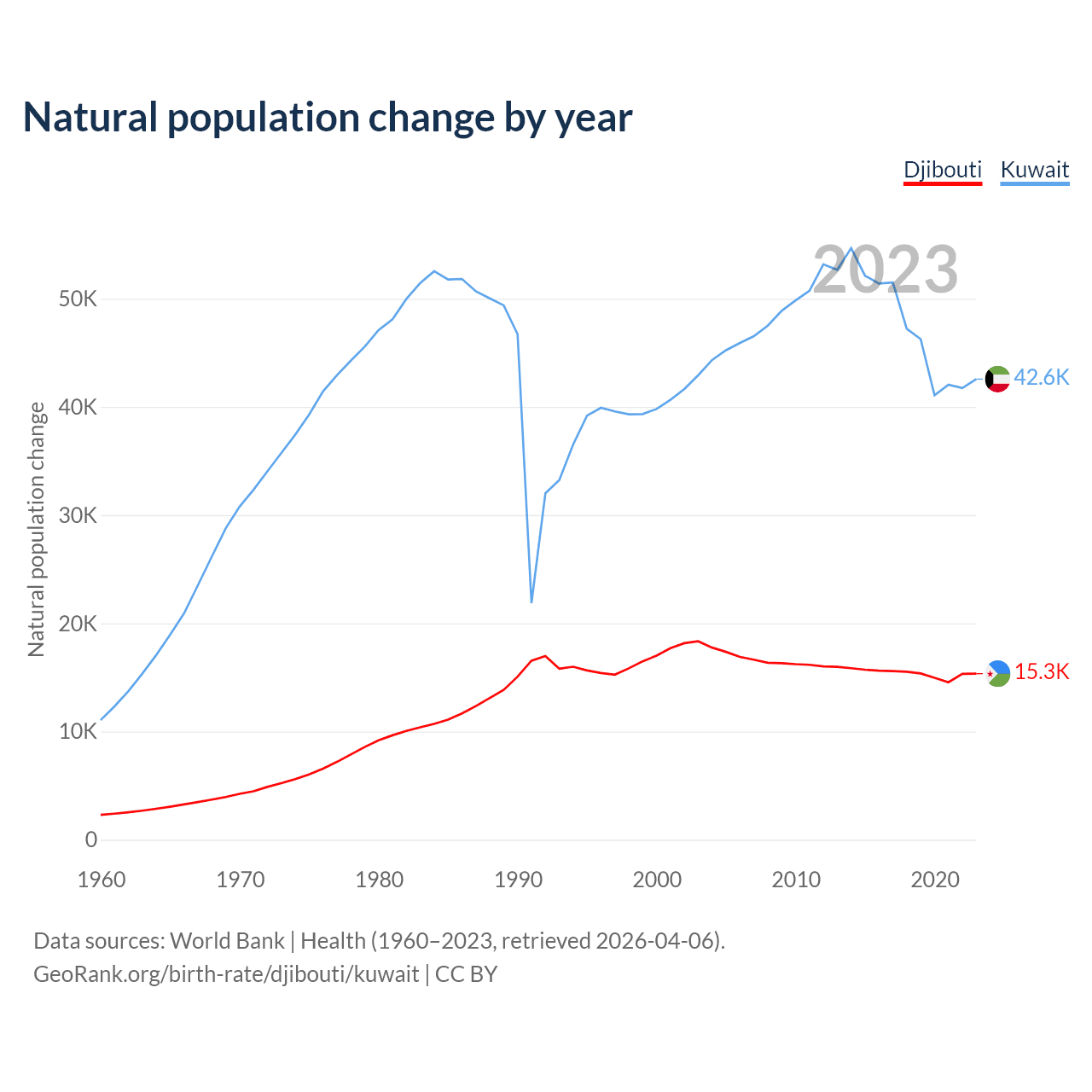 Natural population change by year

Djibouti Kuwait

2023

Natural population change

50K
40K
30K
20K
10K
0

42.6K
15.3K

1960 1970 1980 1990 2000 2010 2020

Data sources: World Bank | Health (1960–2023, retrieved 2026-04-06).
GeoRank.org/birth-rate/djibouti/kuwait | CC BY